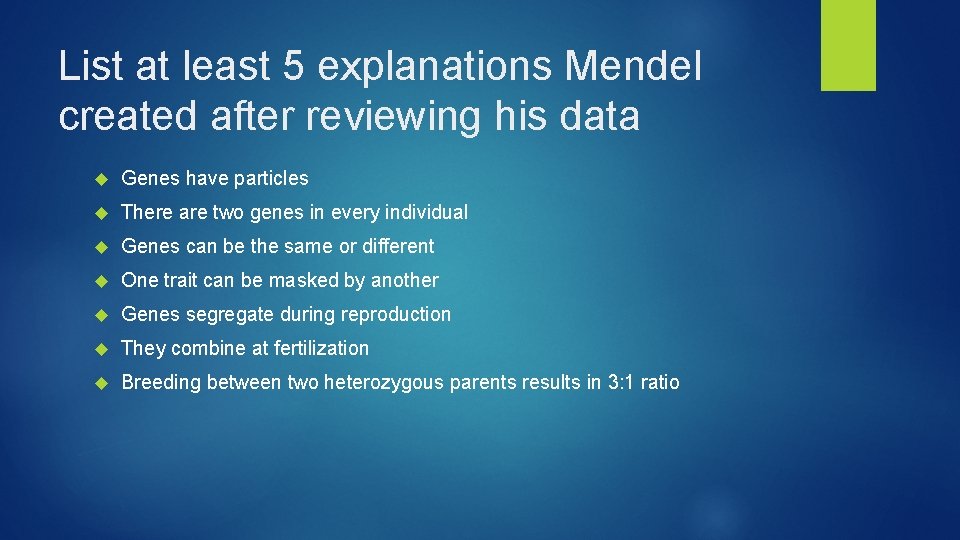 List at least 5 explanations Mendel created after reviewing his data

Genes have particles

There are two genes in every individual

Genes can be the same or different

One trait can be masked by another

Genes segregate during reproduction

They combine at fertilization

Breeding between two heterozygous parents results in 3:1 ratio